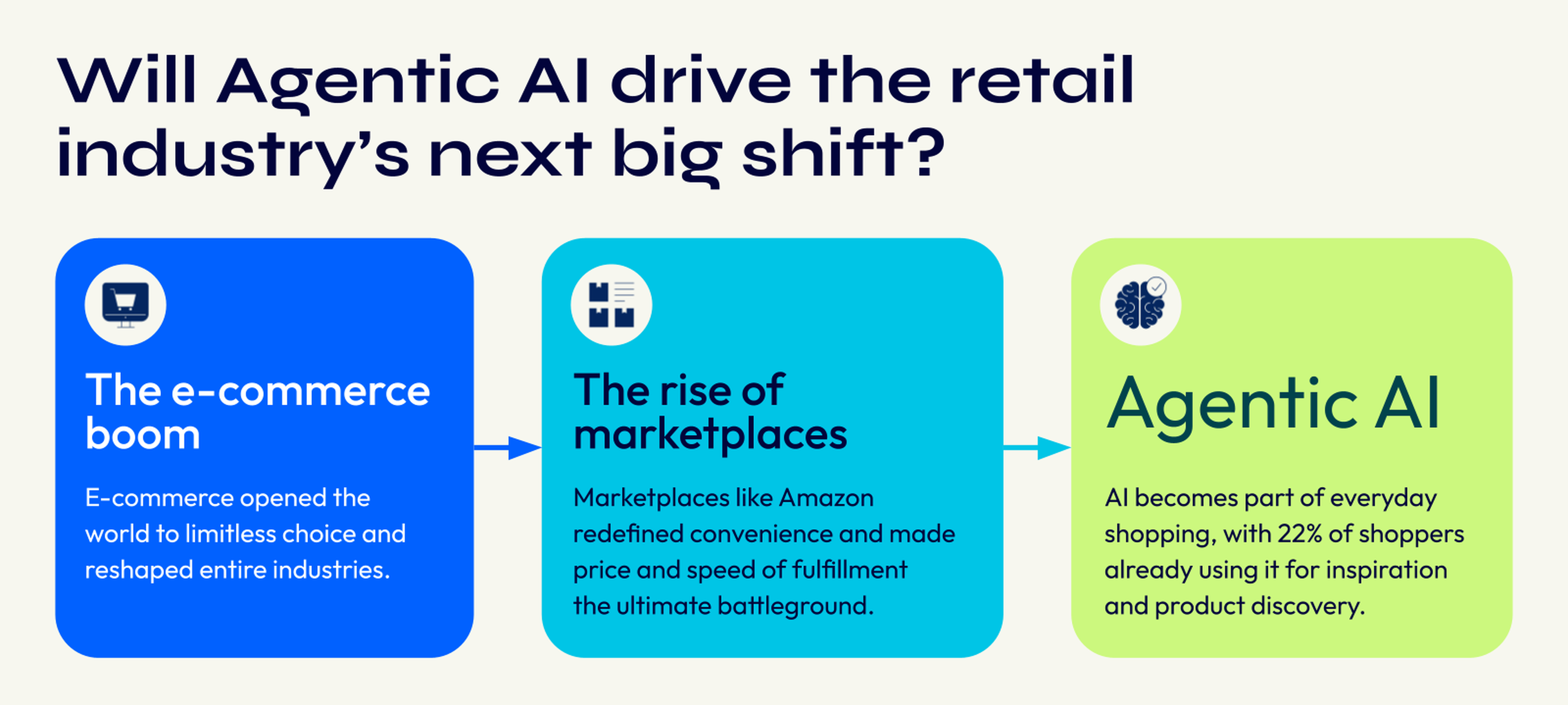 Will Agentic AI drive the retail industry's next big shift?

The e-commerce boom

E-commerce opened the world to limitless choice and reshaped entire industries.

The rise of marketplaces

Marketplaces like Amazon redefined convenience and made price and speed of fulfillment the ultimate battleground.

Agentic AI

AI becomes part of everyday shopping, with 22% of shoppers already using it for inspiration and product discovery.